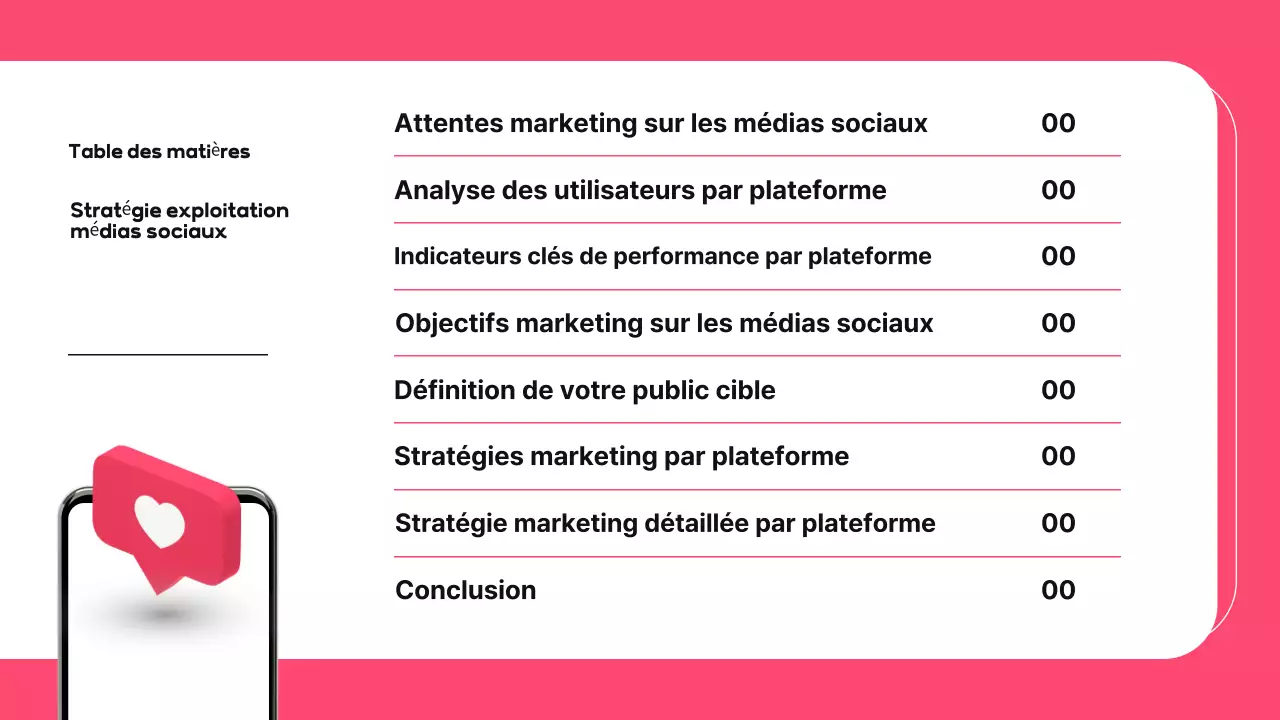 Table des matières

Stratégie exploitation médias sociaux

| | |
|---|---|
| Attentes marketing sur les médias sociaux | 00 |
| Analyse des utilisateurs par plateforme | 00 |
| Indicateurs clés de performance par plateforme | 00 |
| Objectifs marketing sur les médias sociaux | 00 |
| Définition de votre public cible | 00 |
| Stratégies marketing par plateforme | 00 |
| Stratégie marketing détaillée par plateforme | 00 |
| Conclusion | 00 |